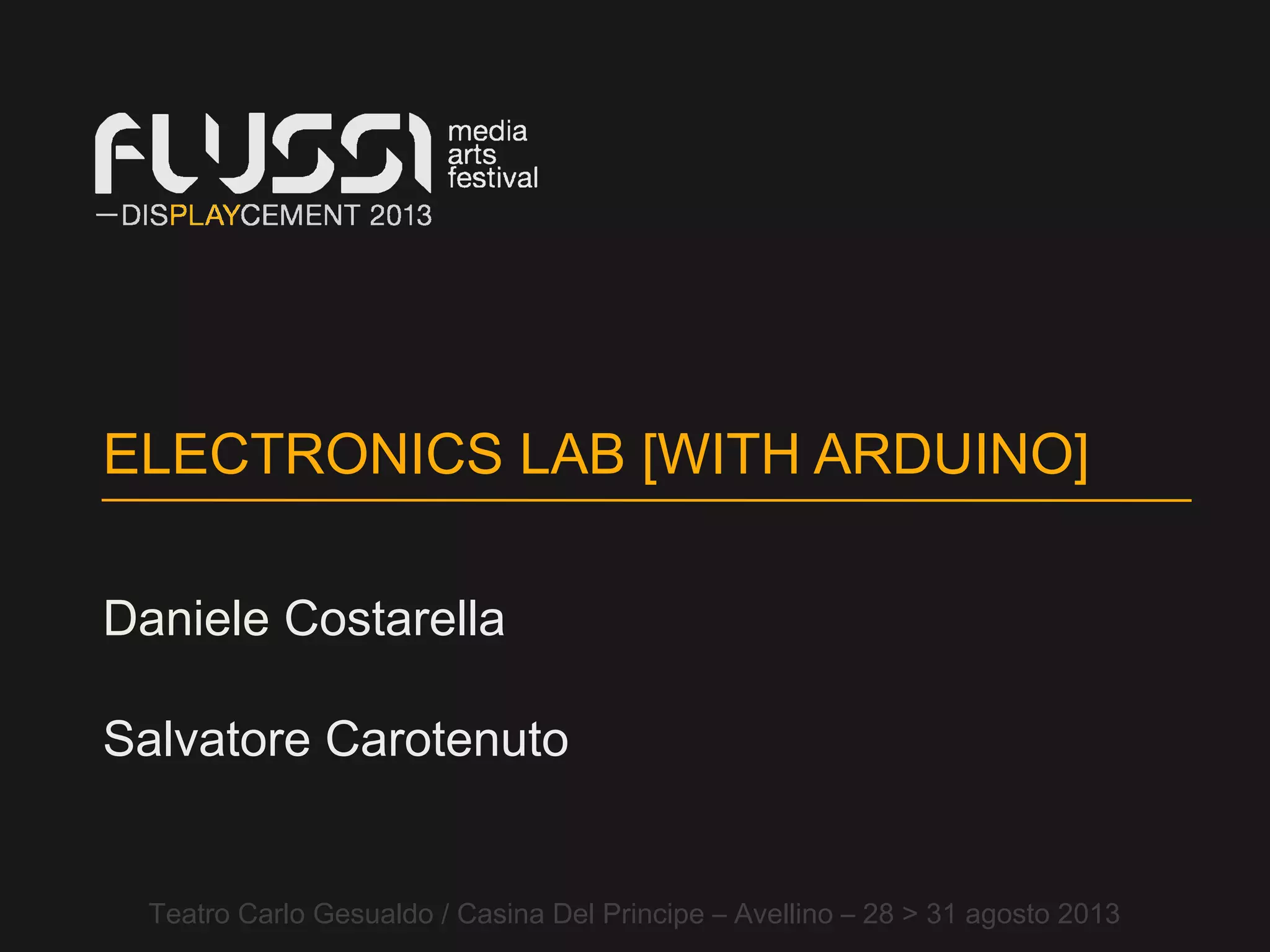 FLUSSI media arts festival
—DISPLAYCEMENT 2013

ELECTRONICS LAB [WITH ARDUINO]

Daniele Costarella

Salvatore Carotenuto

Teatro Carlo Gesualdo / Casina Del Principe – Avellino – 28 > 31 agosto 2013